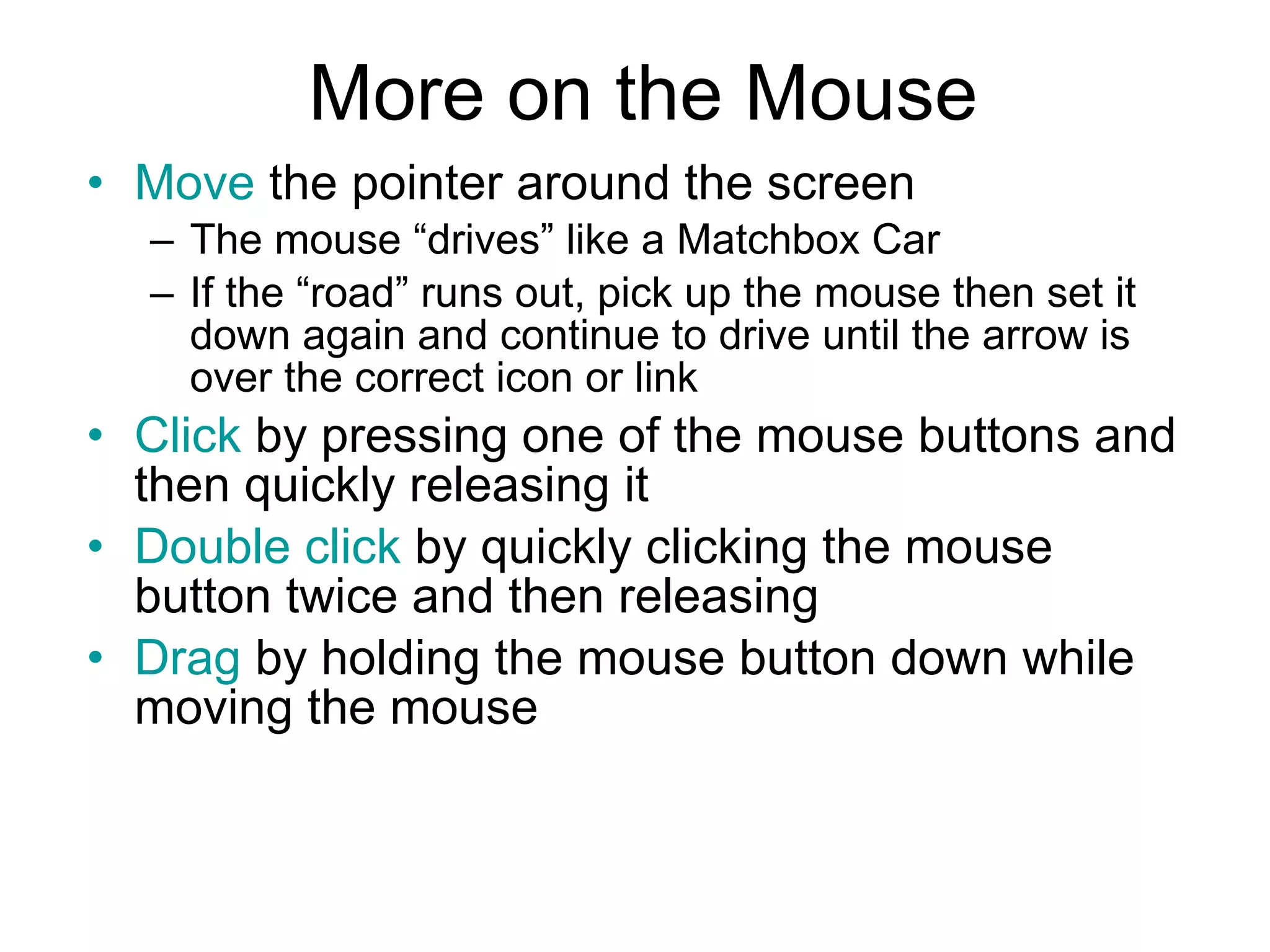 More on the Mouse

• Move the pointer around the screen
– The mouse “drives” like a Matchbox Car
– If the “road” runs out, pick up the mouse then set it down again and continue to drive until the arrow is over the correct icon or link
• Click by pressing one of the mouse buttons and then quickly releasing it
• Double click by quickly clicking the mouse button twice and then releasing
• Drag by holding the mouse button down while moving the mouse